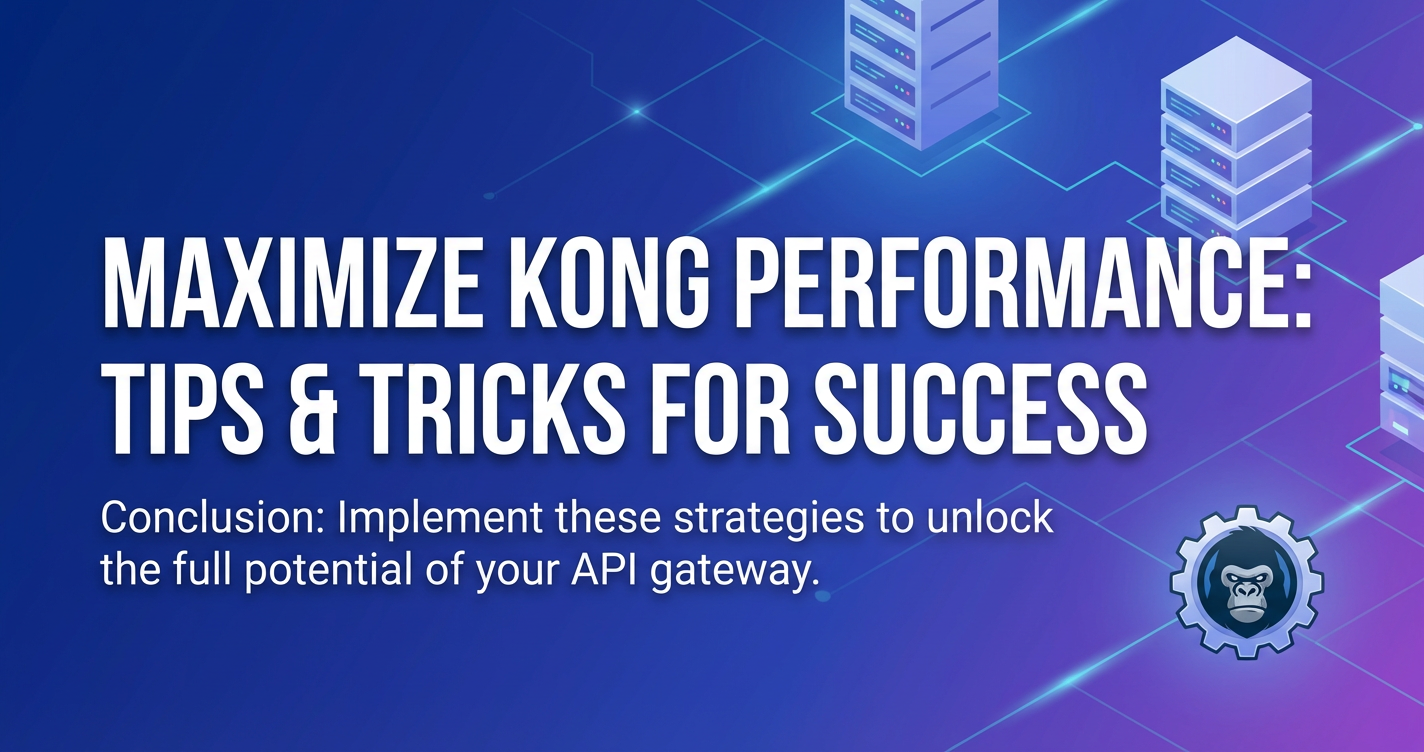 MAXIMIZE KONG PERFORMANCE: TIPS & TRICKS FOR SUCCESS

Conclusion: Implement these strategies to unlock the full potential of your API gateway.